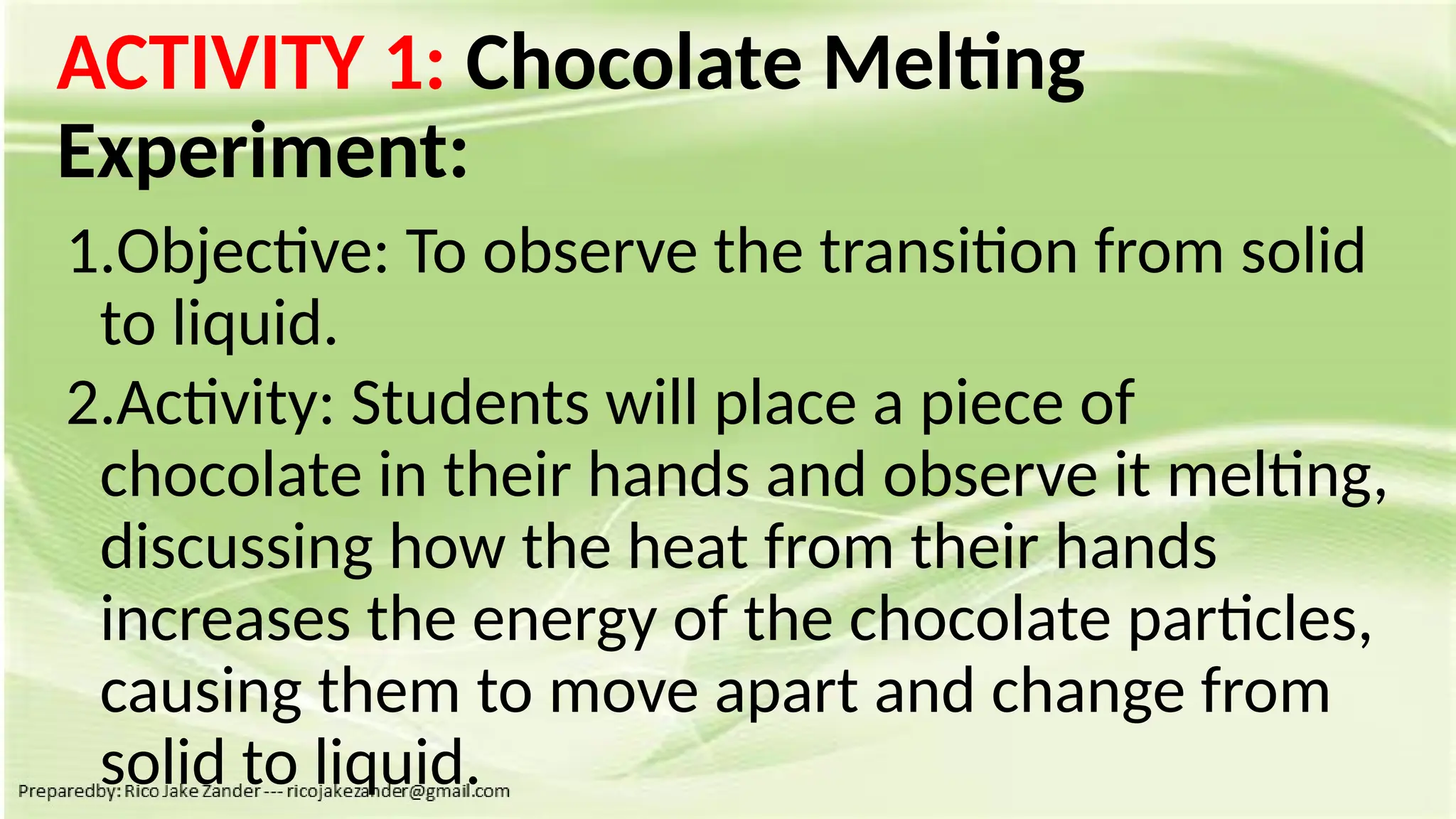 ACTIVITY 1: Chocolate Melting Experiment:

1.Objective: To observe the transition from solid to liquid.

2.Activity: Students will place a piece of chocolate in their hands and observe it melting, discussing how the heat from their hands increases the energy of the chocolate particles, causing them to move apart and change from solid to liquid.

Preparedby: Rico Jake Zander --- ricojakezander@gmail.com